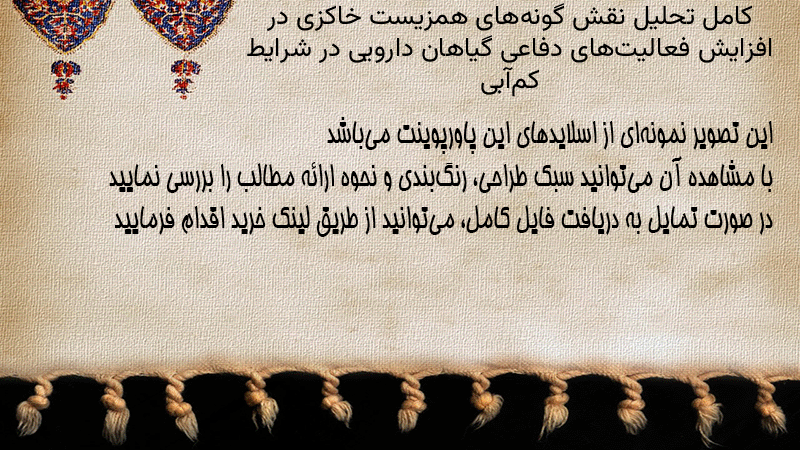 کامل تحلیل نقش گونه‌های همزیست خاکزی در افزایش فعالیت‌های دفاعی گیاهان دارویی در شرایط کم‌آبی

این تصویر نمونه‌ای از اسلایدهای این پاورپوینت می‌باشد
با مشاهده آن می‌توانید سبک طراحی، رنگ‌بندی و نحوه ارائه مطالب را بررسی نمایید
در صورت تمایل به دریافت فایل کامل، می‌توانید از طریق لینک خرید اقدام فرمایید